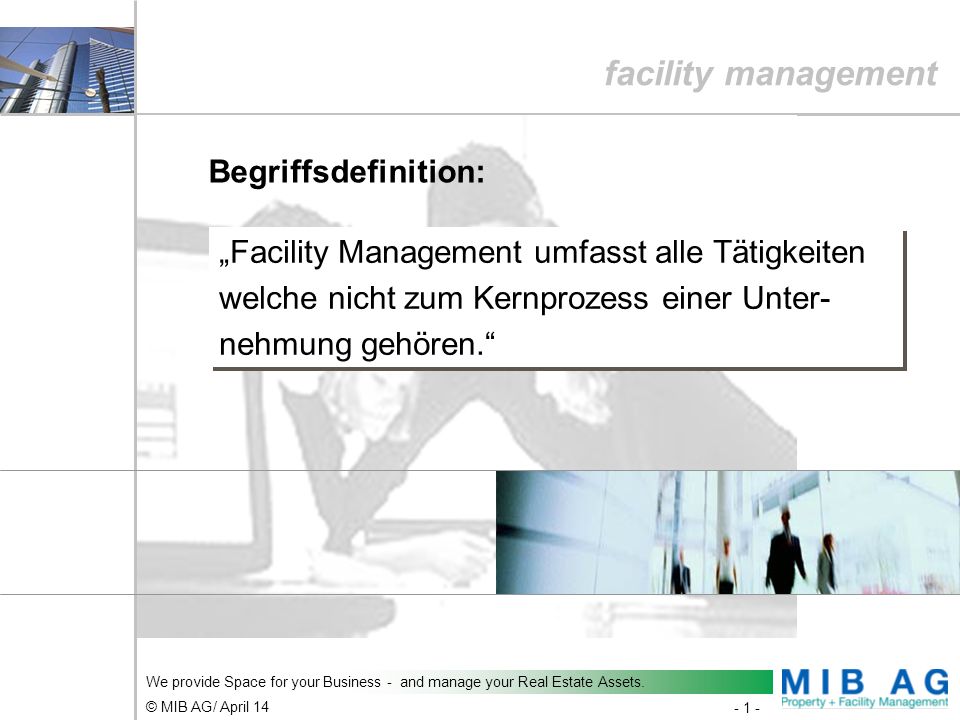 facility management

Begriffsdefinition:

„Facility Management umfasst alle Tätigkeiten welche nicht zum Kernprozess einer Unternehmung gehören.“

We provide Space for your Business - and manage your Real Estate Assets.

© MIB AG/ April 14

- 1 -

MIB AG
Property + Facility Management